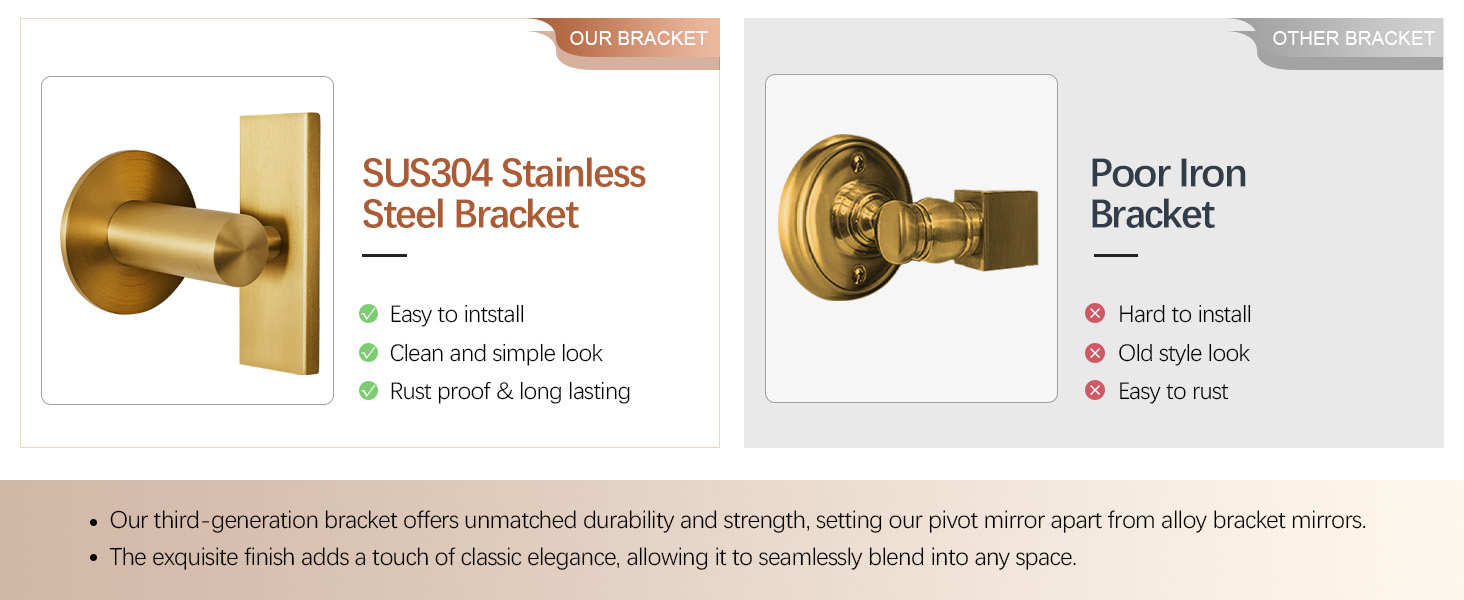 OUR BRACKET

SUS304 Stainless Steel Bracket

Easy to intstall
Clean and simple look
Rust proof & long lasting

OTHER BRACKET

Poor Iron Bracket

Hard to install
Old style look
Easy to rust

• Our third-generation bracket offers unmatched durability and strength, setting our pivot mirror apart from alloy bracket mirrors.
• The exquisite finish adds a touch of classic elegance, allowing it to seamlessly blend into any space.